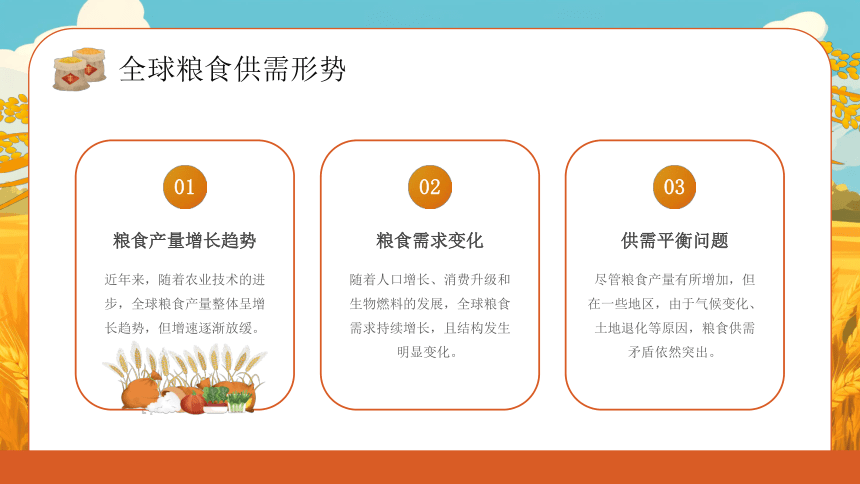 全球粮食供需形势

01

粮食产量增长趋势

近年来，随着农业技术的进步，全球粮食产量整体呈增长趋势，但增速逐渐放缓。

02

粮食需求变化

随着人口增长、消费升级和生物燃料的发展，全球粮食需求持续增长，且结构发生明显变化。

03

供需平衡问题

尽管粮食产量有所增加，但在一些地区，由于气候变化、土地退化等原因，粮食供需矛盾依然突出。